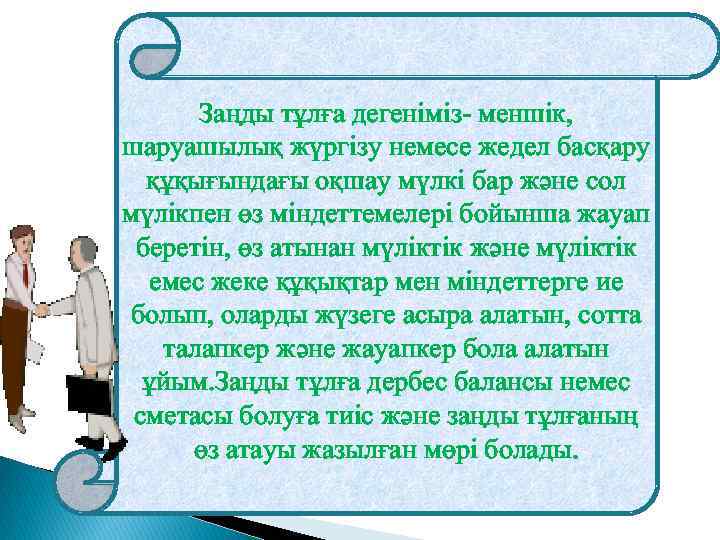 Заңды тұлға дегеніміз- меншік, шаруашылық жүргізу немесе жедел басқару құқығындағы оқшау мүлкі бар және сол мүлікпен өз міндеттемелері бойынша жауап беретін, өз атынан мүліктік және мүліктік емес жеке құқықтар мен міндеттерге ие болып, оларды жүзеге асыра алатын, сотта талапкер және жауапкер бола алатын ұйым.Заңды тұлға дербес балансы немес сметасы болуға тиіс және заңды тұлғаның өз атауы жазылған мөрі болады.